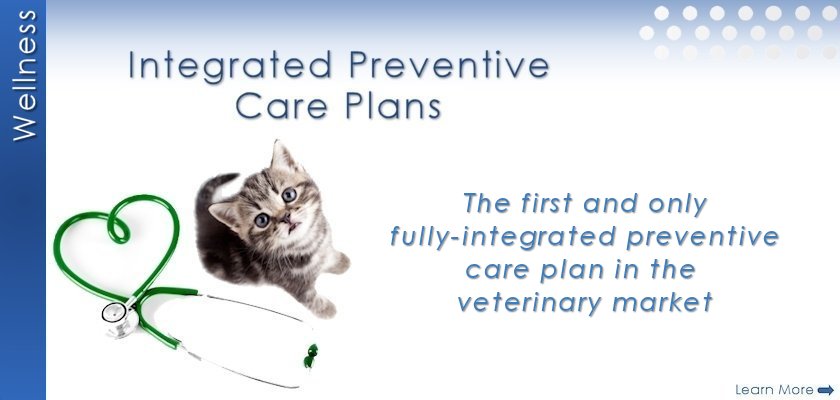 Wellness

Integrated Preventive Care Plans

The first and only fully-integrated preventive care plan in the veterinary market

Learn More